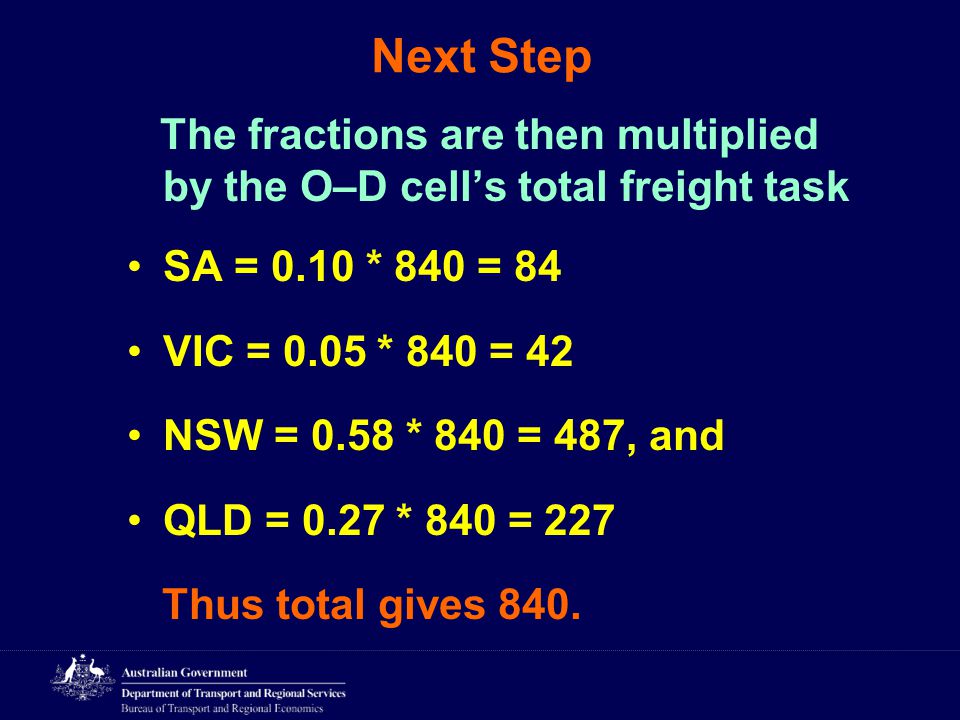 Next Step

The fractions are then multiplied by the O–D cell's total freight task

• SA = 0.10 * 840 = 84

• VIC = 0.05 * 840 = 42

• NSW = 0.58 * 840 = 487, and

• QLD = 0.27 * 840 = 227

Thus total gives 840.

Australian Government
Department of Transport and Regional Services
Bureau of Transport and Regional Economics